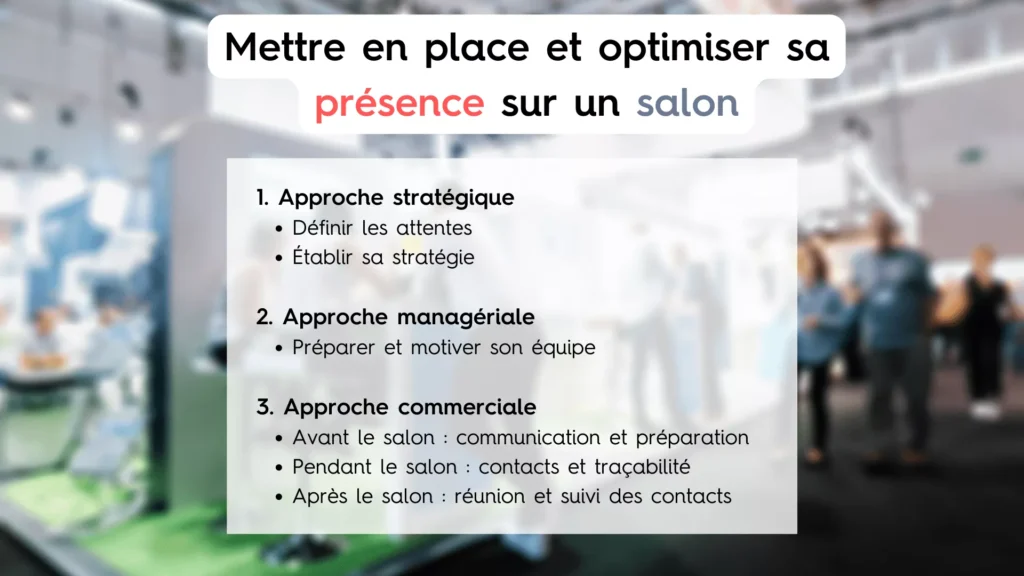 Mettre en place et optimiser sa présence sur un salon

1. Approche stratégique
• Définir les attentes
• Établir sa stratégie

2. Approche managériale
• Préparer et motiver son équipe

3. Approche commerciale
• Avant le salon : communication et préparation
• Pendant le salon : contacts et traçabilité
• Après le salon : réunion et suivi des contacts